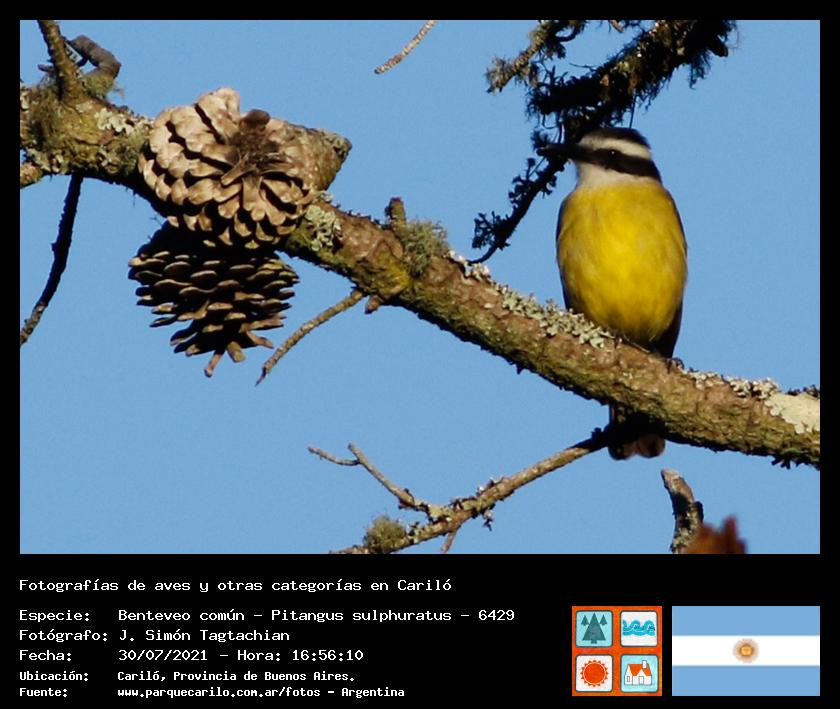 Fotografías de aves y otras categorías en Cariló

Especie: Benteveo común - Pitangus sulphuratus - 6429
Fotógrafo: J. Simón Tagtachian
Fecha: 30/07/2021 - Hora: 16:56:10
Ubicación: Cariló, Provincia de Buenos Aires.
Fuente: www.parquecarilo.com.ar/fotos - Argentina